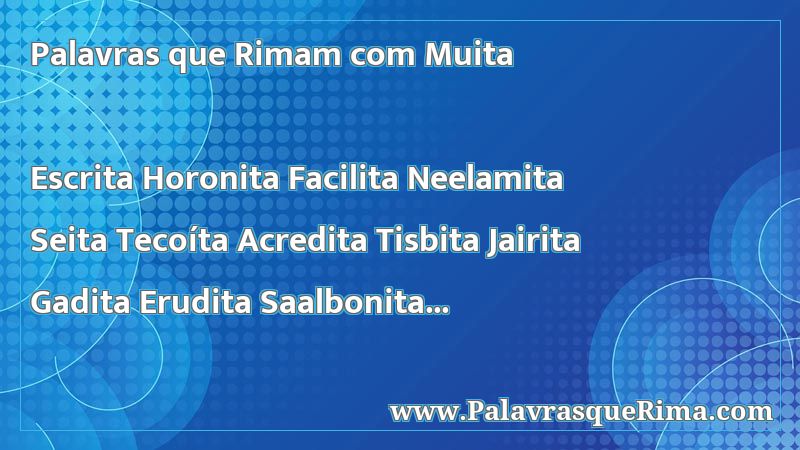 Palavras que Rimam com Muita

Escrita Horonita Facilita Neelamita

Seita Tecoíta Acredita Tisbita Jairita

Gadita Erudita Saalbonita...

www.PalavrasqueRima.com